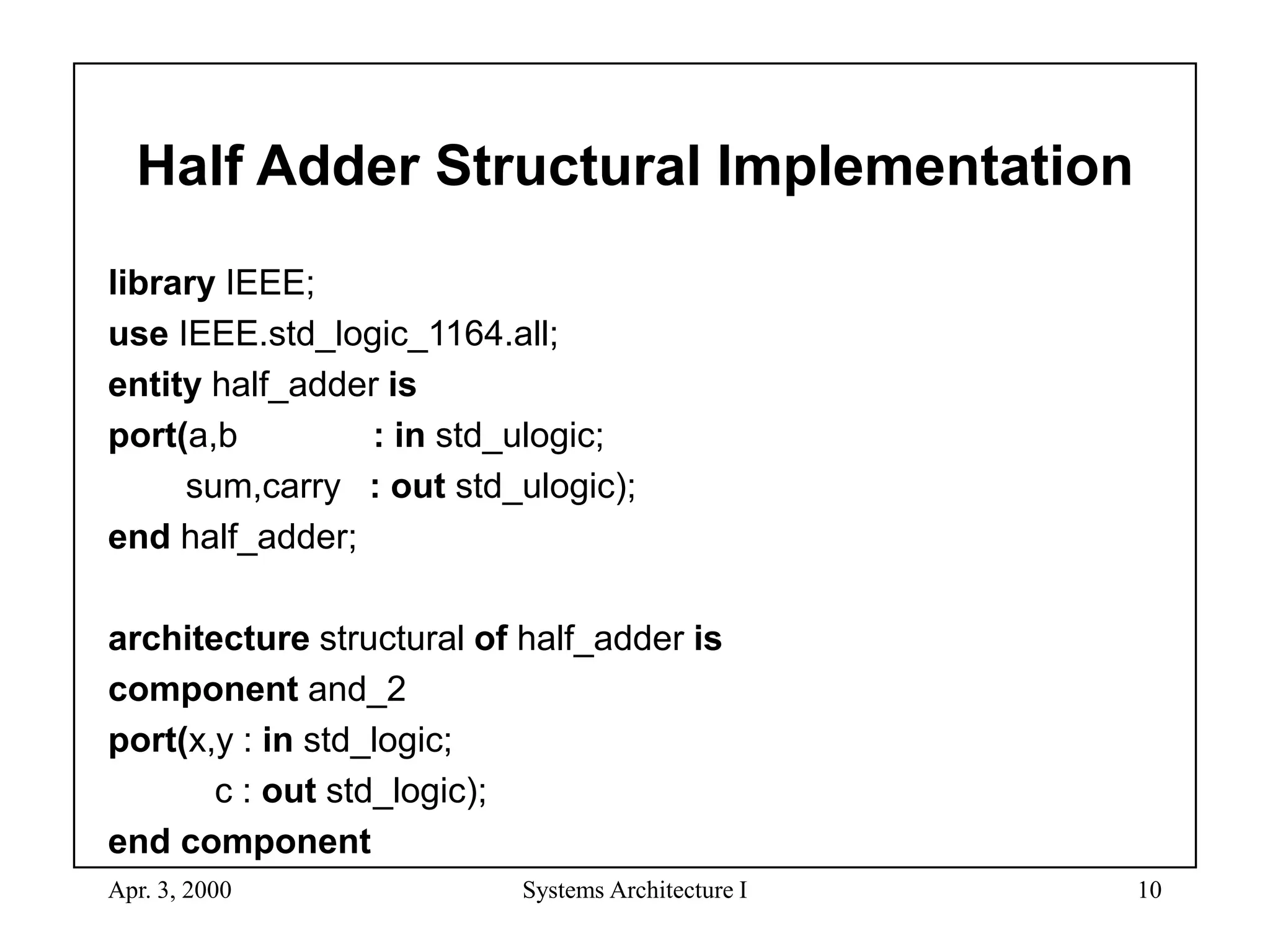 Half Adder Structural Implementation

library IEEE;
use IEEE.std_logic_1164.all;
entity half_adder is
port(a,b : in std_ulogic;
sum,carry : out std_ulogic);
end half_adder;

architecture structural of half_adder is
component and_2
port(x,y : in std_logic;
c : out std_logic);
end component

Apr. 3, 2000 Systems Architecture I 10